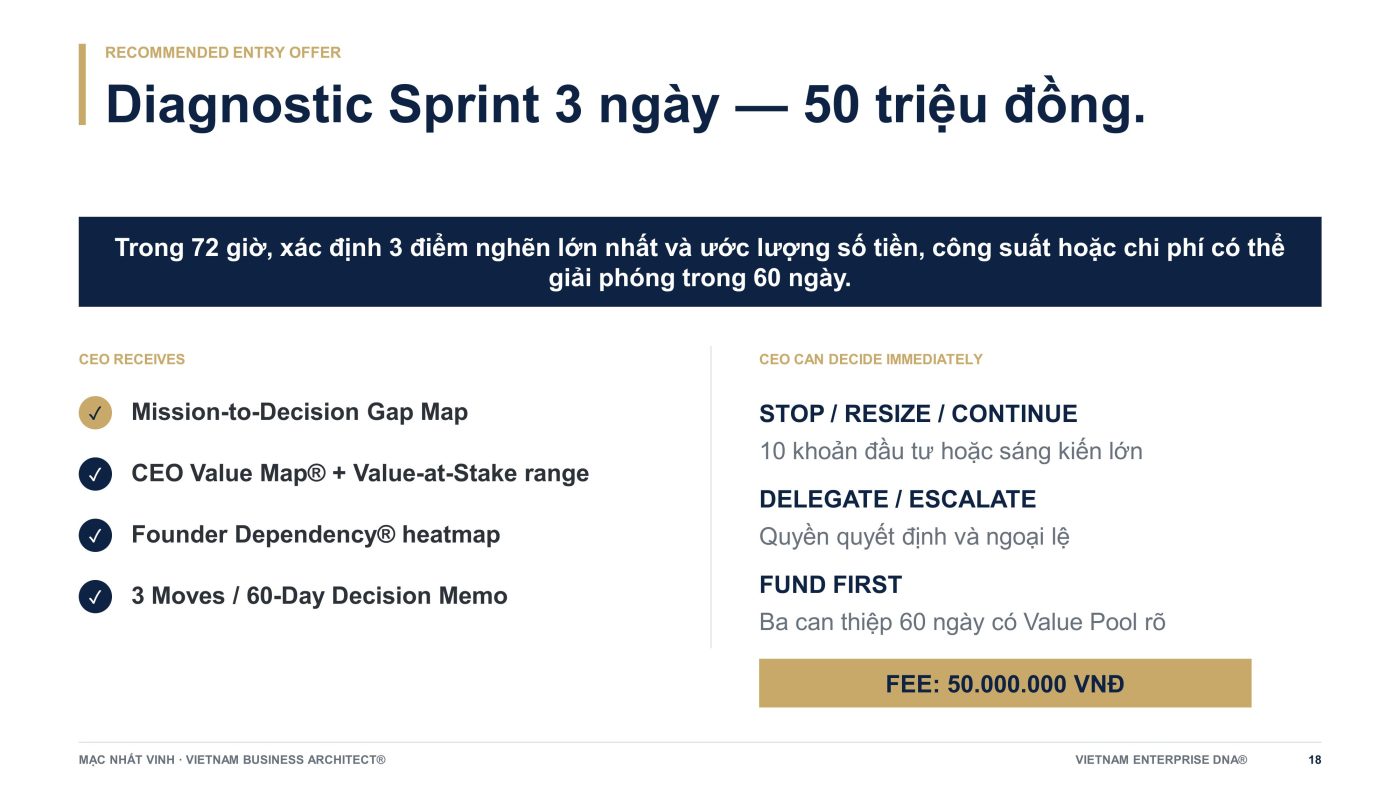 RECOMMENDED ENTRY OFFER

Diagnostic Sprint 3 ngày — 50 triệu đồng.

Trong 72 giờ, xác định 3 điểm nghẽn lớn nhất và ước lượng số tiền, công suất hoặc chi phí có thể giải phóng trong 60 ngày.

CEO RECEIVES

✓ Mission-to-Decision Gap Map

✓ CEO Value Map® + Value-at-Stake range

✓ Founder Dependency® heatmap

✓ 3 Moves / 60-Day Decision Memo

CEO CAN DECIDE IMMEDIATELY

STOP / RESIZE / CONTINUE
10 khoản đầu tư hoặc sáng kiến lớn

DELEGATE / ESCALATE
Quyền quyết định và ngoại lệ

FUND FIRST
Ba can thiệp 60 ngày có Value Pool rõ

FEE: 50.000.000 VNĐ

MẠC NHẤT VINH · VIETNAM BUSINESS ARCHITECT®

VIETNAM ENTERPRISE DNA®

18